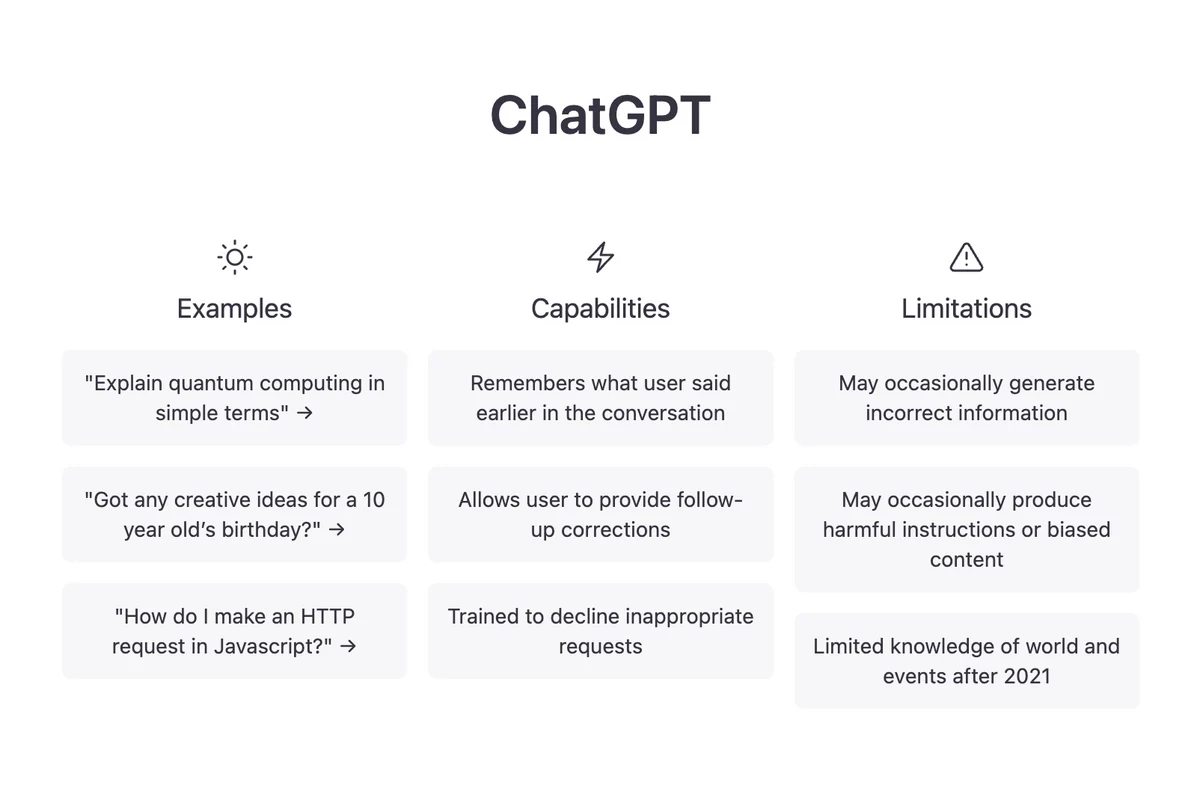 ChatGPT

Examples

"Explain quantum computing in simple terms" →

"Got any creative ideas for a 10 year old's birthday?" →

"How do I make an HTTP request in Javascript?" →

Capabilities

Remembers what user said earlier in the conversation

Allows user to provide follow-up corrections

Trained to decline inappropriate requests

Limitations

May occasionally generate incorrect information

May occasionally produce harmful instructions or biased content

Limited knowledge of world and events after 2021